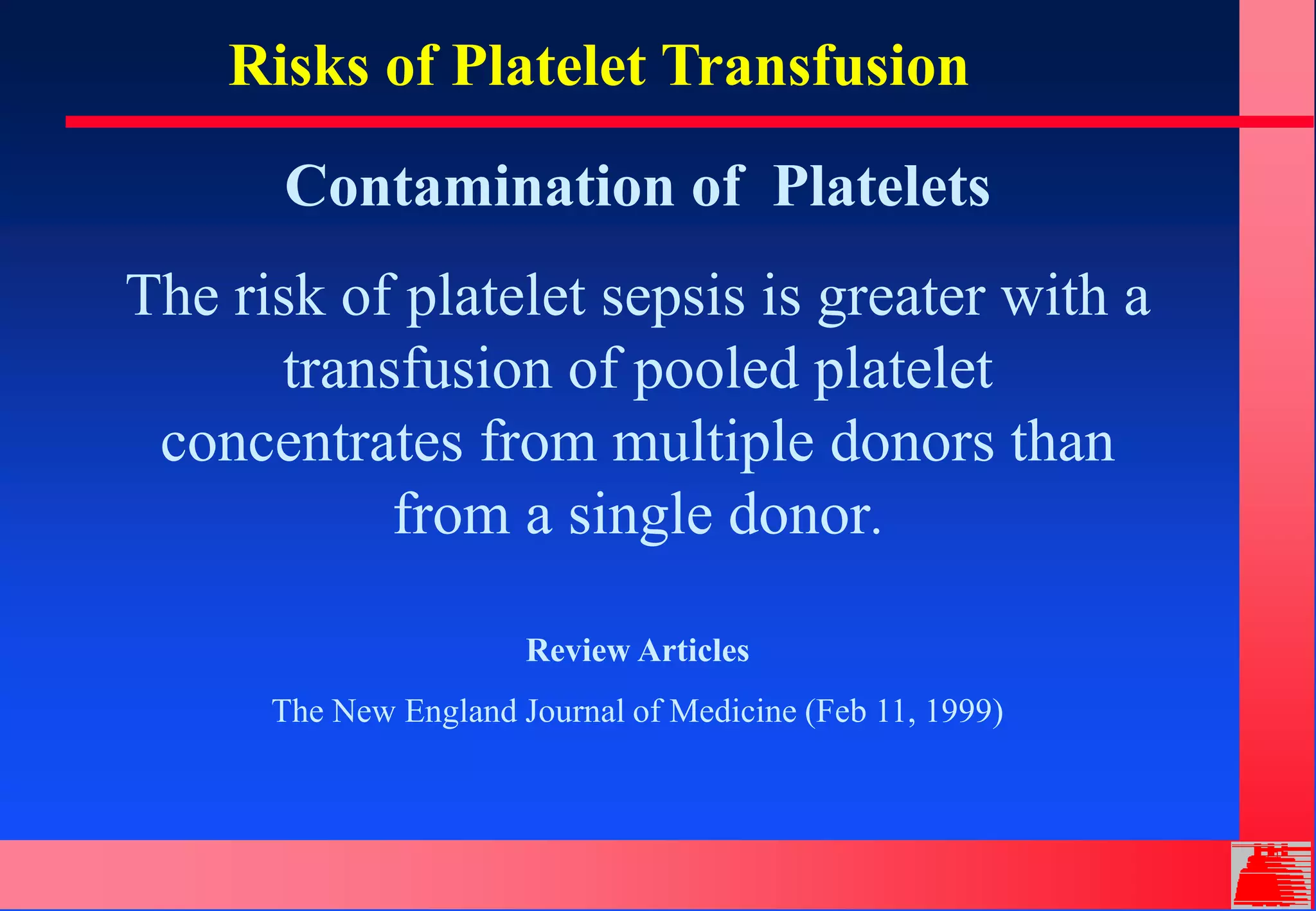 Risks of Platelet Transfusion

Contamination of Platelets

The risk of platelet sepsis is greater with a transfusion of pooled platelet concentrates from multiple donors than from a single donor.

Review Articles

The New England Journal of Medicine (Feb 11, 1999)